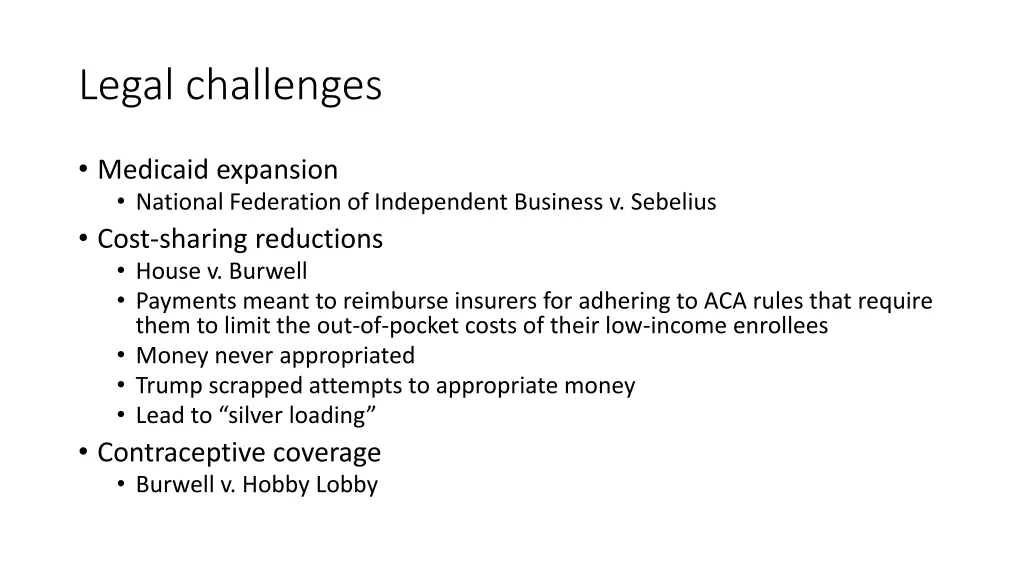 Legal challenges

• Medicaid expansion
  • National Federation of Independent Business v. Sebelius
• Cost-sharing reductions
  • House v. Burwell
  • Payments meant to reimburse insurers for adhering to ACA rules that require them to limit the out-of-pocket costs of their low-income enrollees
  • Money never appropriated
  • Trump scrapped attempts to appropriate money
  • Lead to “silver loading”
• Contraceptive coverage
  • Burwell v. Hobby Lobby